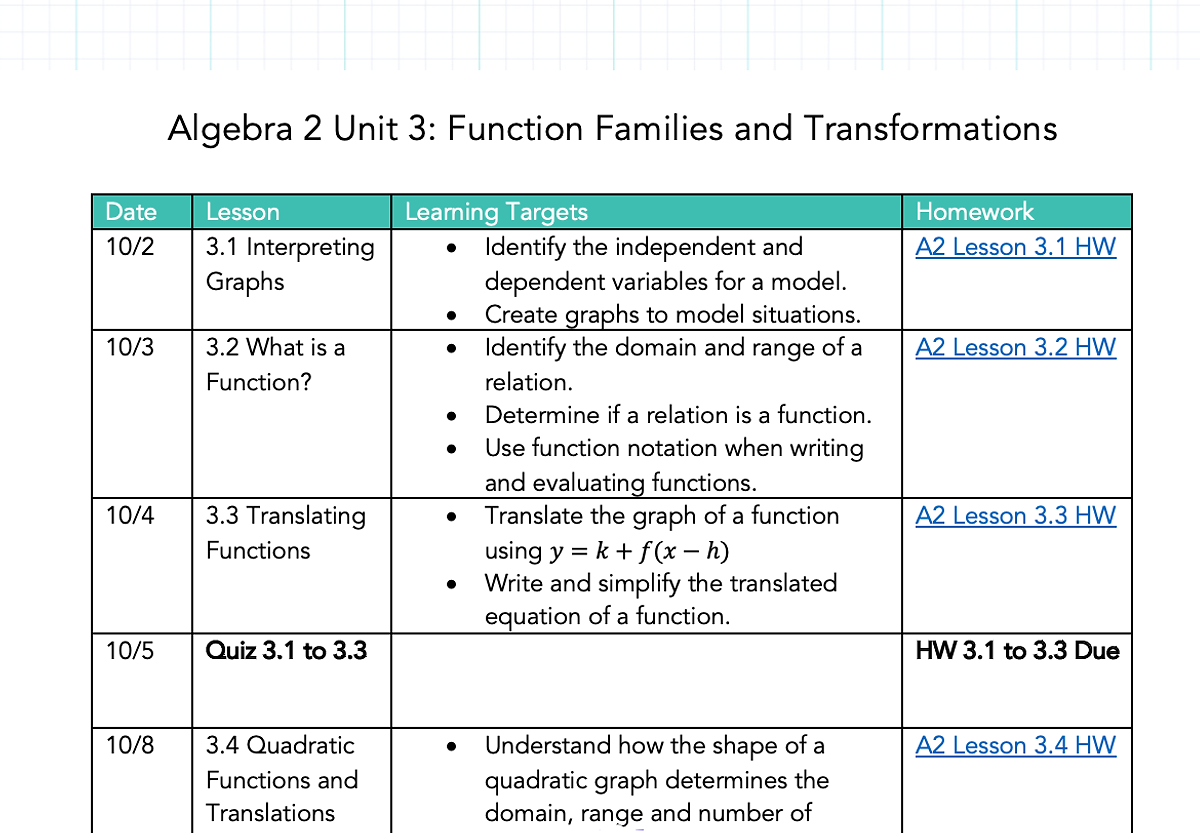 Algebra 2 Unit 3: Function Families and Transformations

| Date | Lesson | Learning Targets | Homework |
|---|---|---|---|
| 10/2 | 3.1 Interpreting Graphs | • Identify the independent and dependent variables for a model. • Create graphs to model situations. | A2 Lesson 3.1 HW |
| 10/3 | 3.2 What is a Function? | • Identify the domain and range of a relation. • Determine if a relation is a function. • Use function notation when writing and evaluating functions. | A2 Lesson 3.2 HW |
| 10/4 | 3.3 Translating Functions | • Translate the graph of a function using $y = k + f(x - h)$ • Write and simplify the translated equation of a function. | A2 Lesson 3.3 HW |
| 10/5 | **Quiz 3.1 to 3.3** | | **HW 3.1 to 3.3 Due** |
| 10/8 | 3.4 Quadratic Functions and Translations | • Understand how the shape of a quadratic graph determines the domain, range and number of | A2 Lesson 3.4 HW |